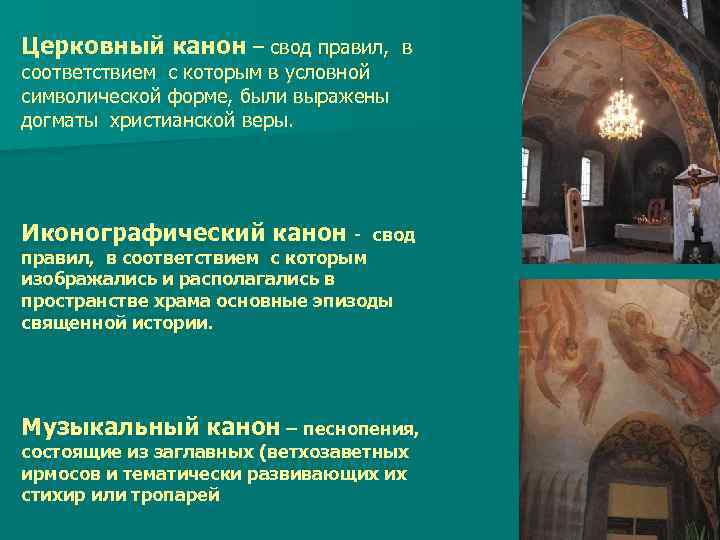 Церковный канон – свод правил, в соответствием с которым в условной символической форме, были выражены догматы христианской веры.

Иконографический канон - свод правил, в соответствием с которым изображались и располагались в пространстве храма основные эпизоды священной истории.

Музыкальный канон – песнопения, состоящие из заглавных (ветхозаветных ирмосов и тематически развивающих их стихир или тропарей